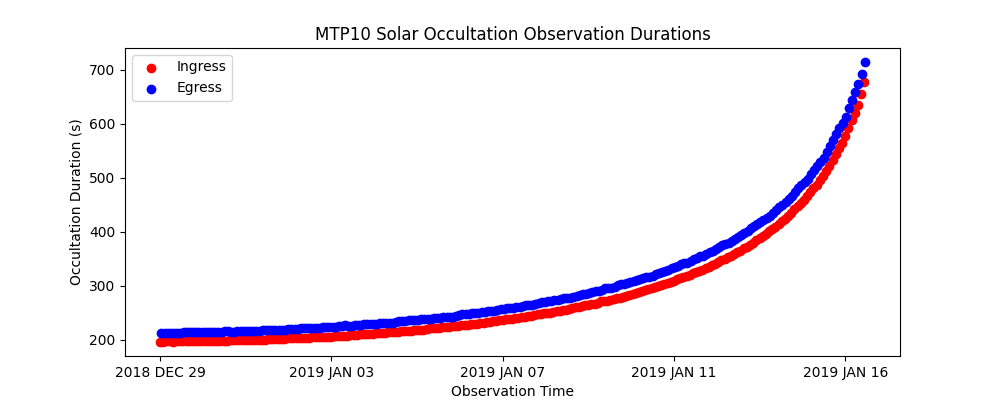 MTP10 Solar Occultation Observation Durations

Ingress
Egress

Occultation Duration (s)

700
600
500
400
300
200

2018 DEC 29
2019 JAN 03
2019 JAN 07
2019 JAN 11
2019 JAN 16

Observation Time